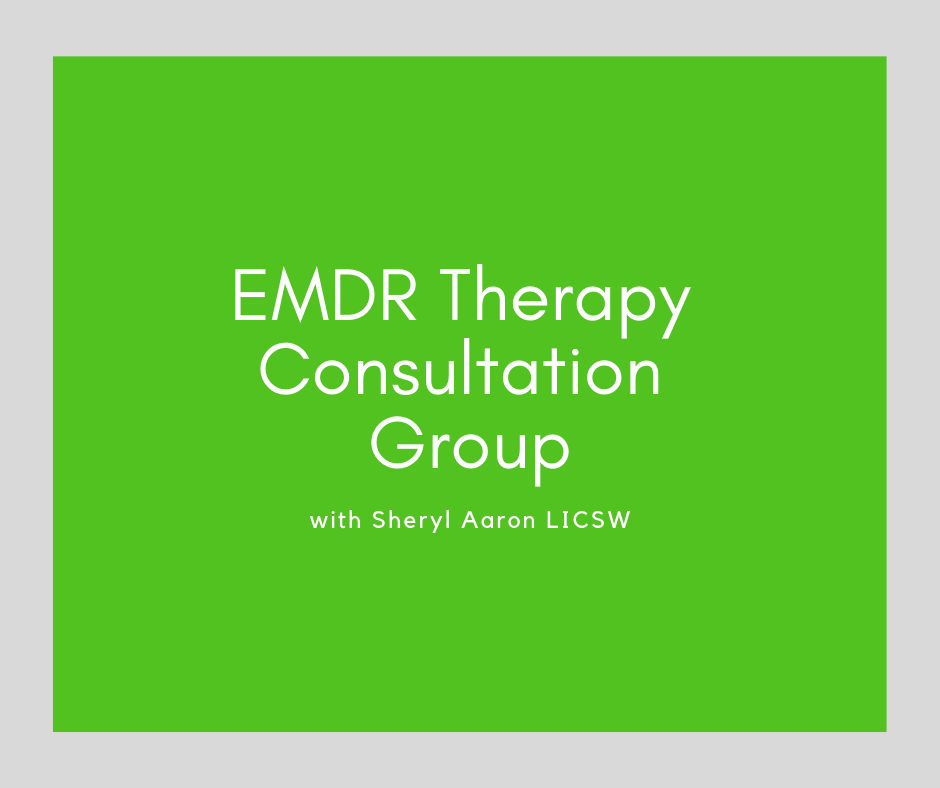 EMDR Therapy Consultation Group

with Sheryl Aaron LICSW